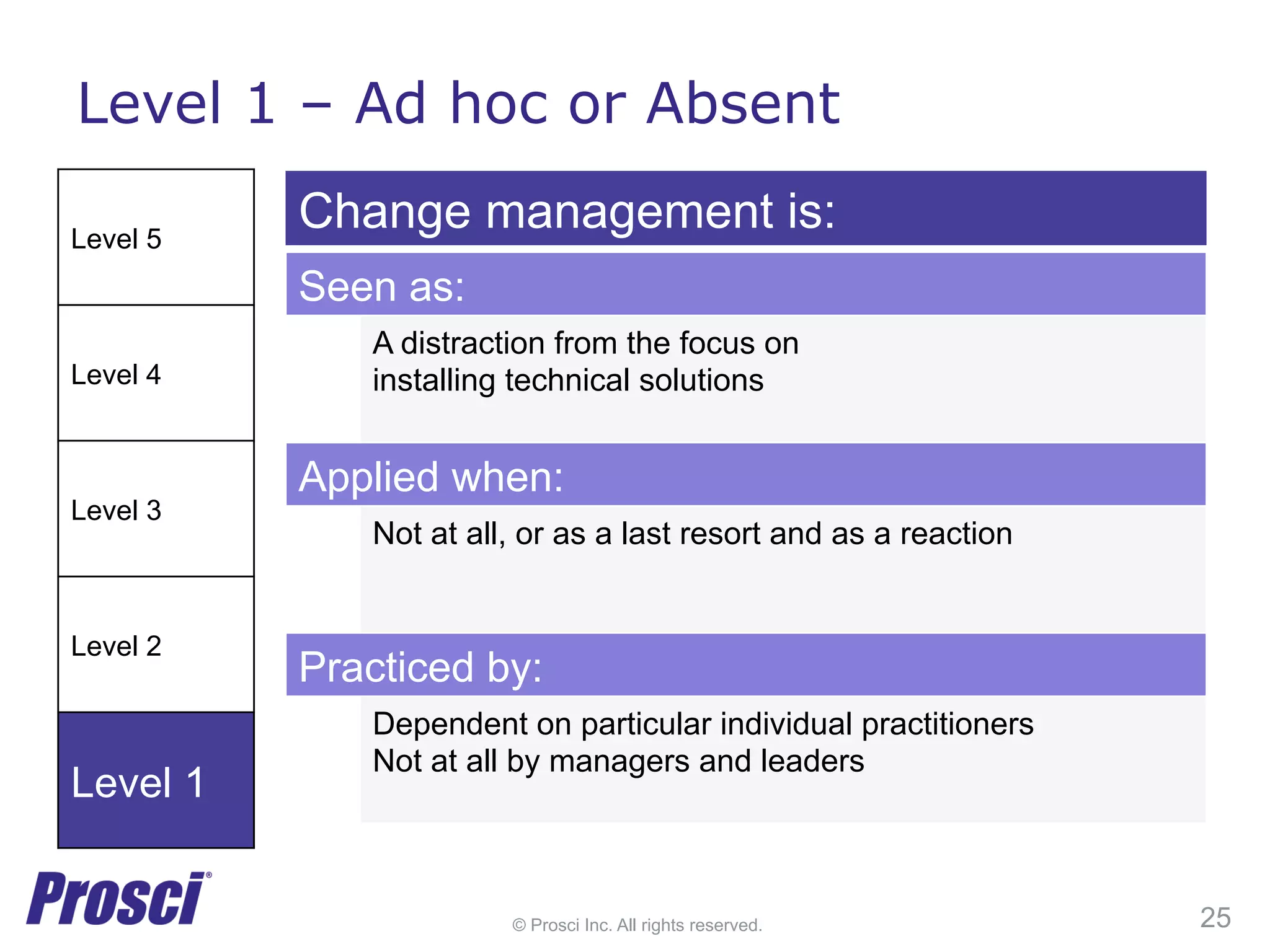 Level 1 – Ad hoc or Absent

Level 5

Level 4

Level 3

Level 2

Level 1

Change management is:

Seen as:

A distraction from the focus on installing technical solutions

Applied when:

Not at all, or as a last resort and as a reaction

Practiced by:

Dependent on particular individual practitioners
Not at all by managers and leaders

Prosci®

© Prosci Inc. All rights reserved.

25